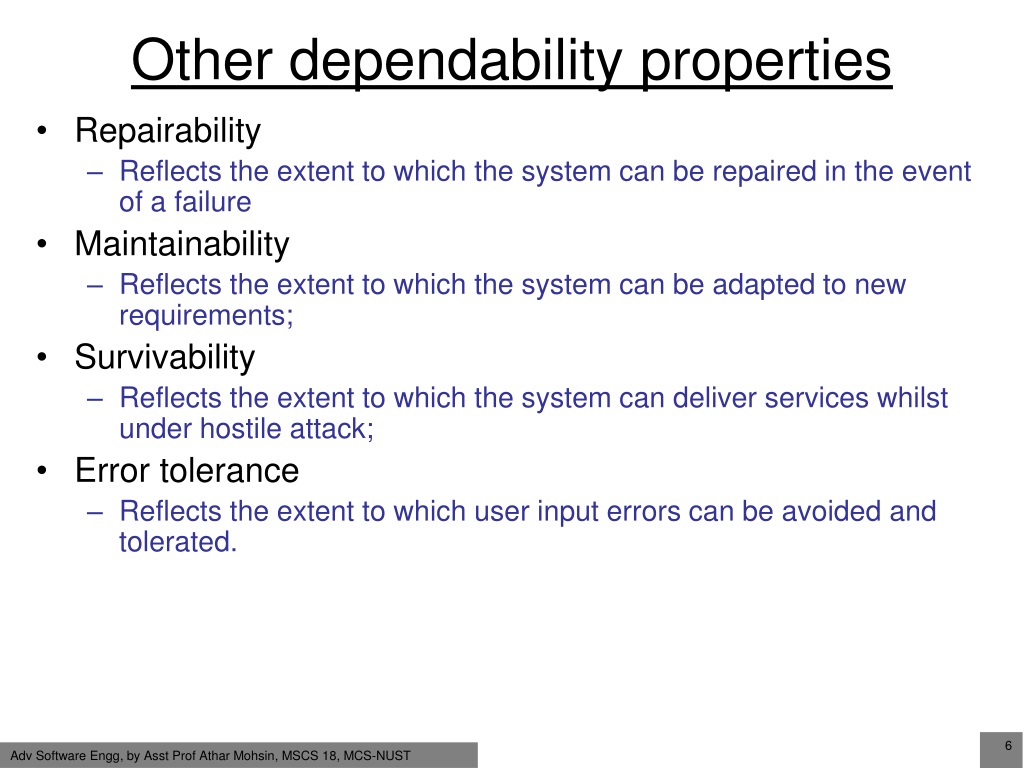 Other dependability properties

• Repairability
– Reflects the extent to which the system can be repaired in the event of a failure
• Maintainability
– Reflects the extent to which the system can be adapted to new requirements;
• Survivability
– Reflects the extent to which the system can deliver services whilst under hostile attack;
• Error tolerance
– Reflects the extent to which user input errors can be avoided and tolerated.

Adv Software Engg, by Asst Prof Athar Mohsin, MSCS 18, MCS-NUST

6